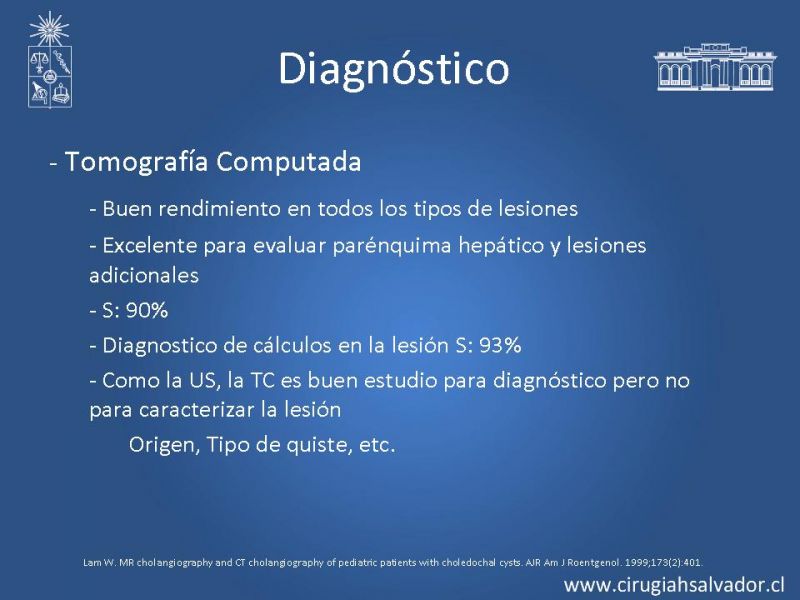 Diagnóstico

- Tomografía Computada

- Buen rendimiento en todos los tipos de lesiones

- Excelente para evaluar parénquima hepático y lesiones adicionales

- S: 90%

- Diagnostico de cálculos en la lesión S: 93%

- Como la US, la TC es buen estudio para diagnóstico pero no para caracterizar la lesión

Origen, Tipo de quiste, etc.

Lam W. MR cholangiography and CT cholangiography of pediatric patients with choledochal cysts. AJR Am J Roentgenol. 1999;173(2):401.

www.cirugiahsalvador.cl